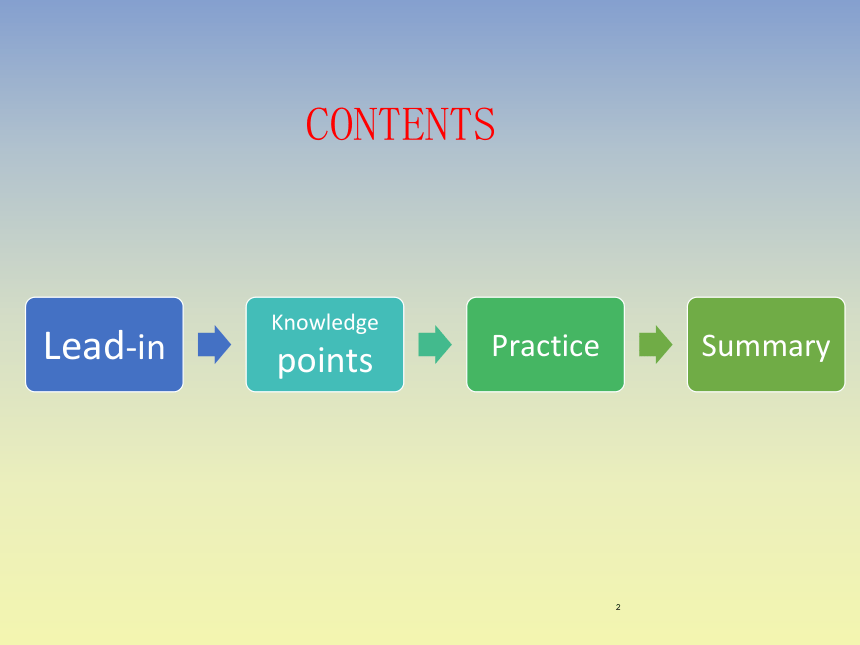 CONTENTS

Lead-in

Knowledge points

Practice

Summary

2